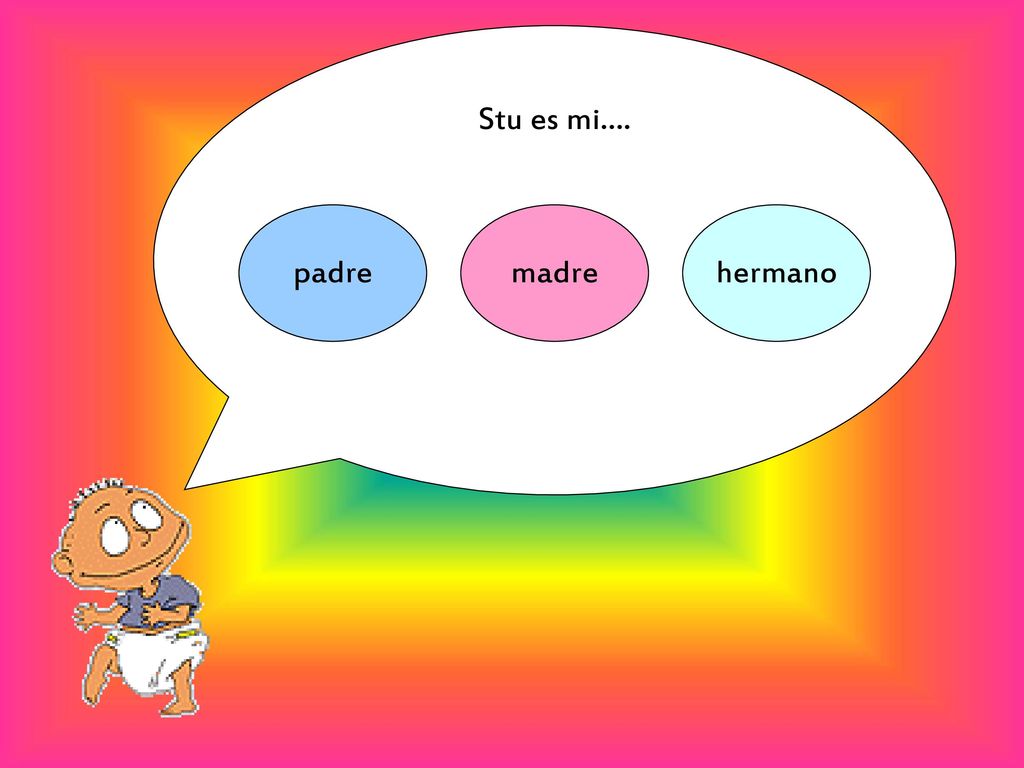 Stu es mi....

padre

madre

hermano